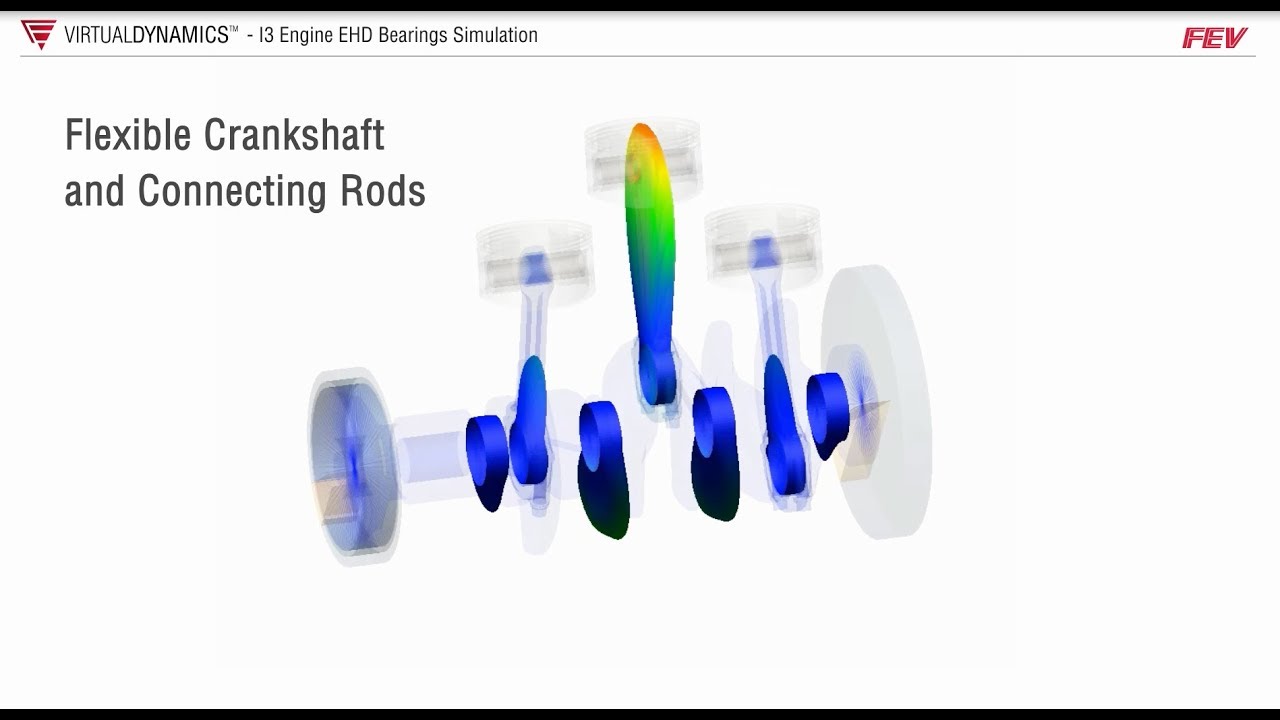 VIRTUALDYNAMICS™ - I3 Engine EHD Bearings Simulation

FEV

Flexible Crankshaft and Connecting Rods